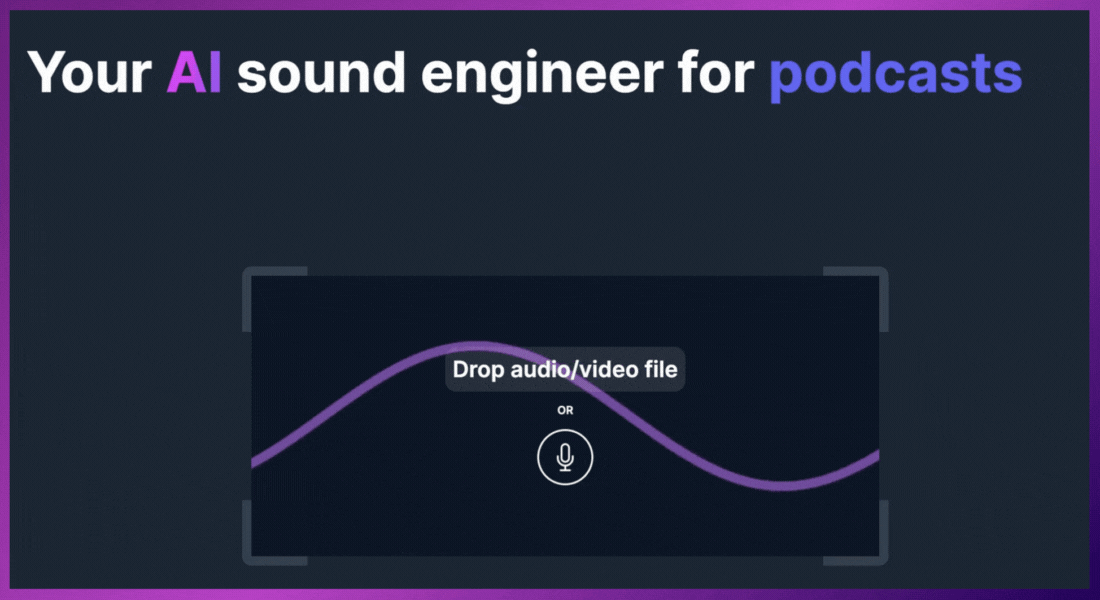 Your AI sound engineer for podcasts

Drop audio/video file

OR